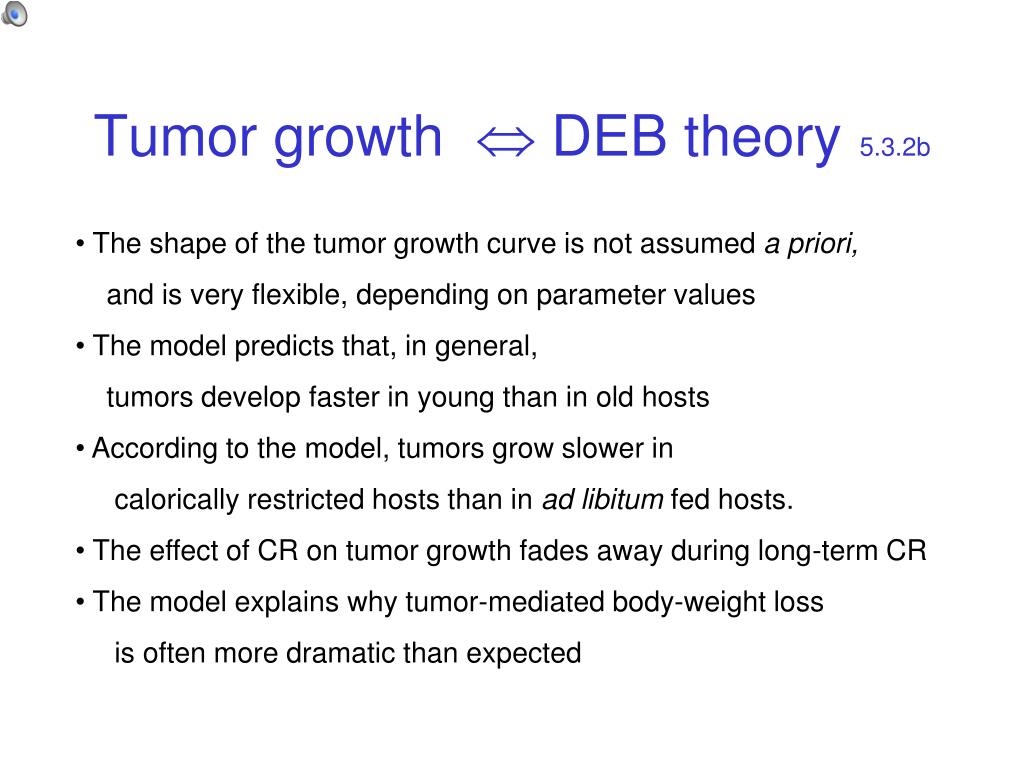 Tumor growth $\Leftrightarrow$ DEB theory 5.3.2b

• The shape of the tumor growth curve is not assumed a priori, and is very flexible, depending on parameter values

• The model predicts that, in general, tumors develop faster in young than in old hosts

• According to the model, tumors grow slower in calorically restricted hosts than in ad libitum fed hosts.

• The effect of CR on tumor growth fades away during long-term CR

• The model explains why tumor-mediated body-weight loss is often more dramatic than expected